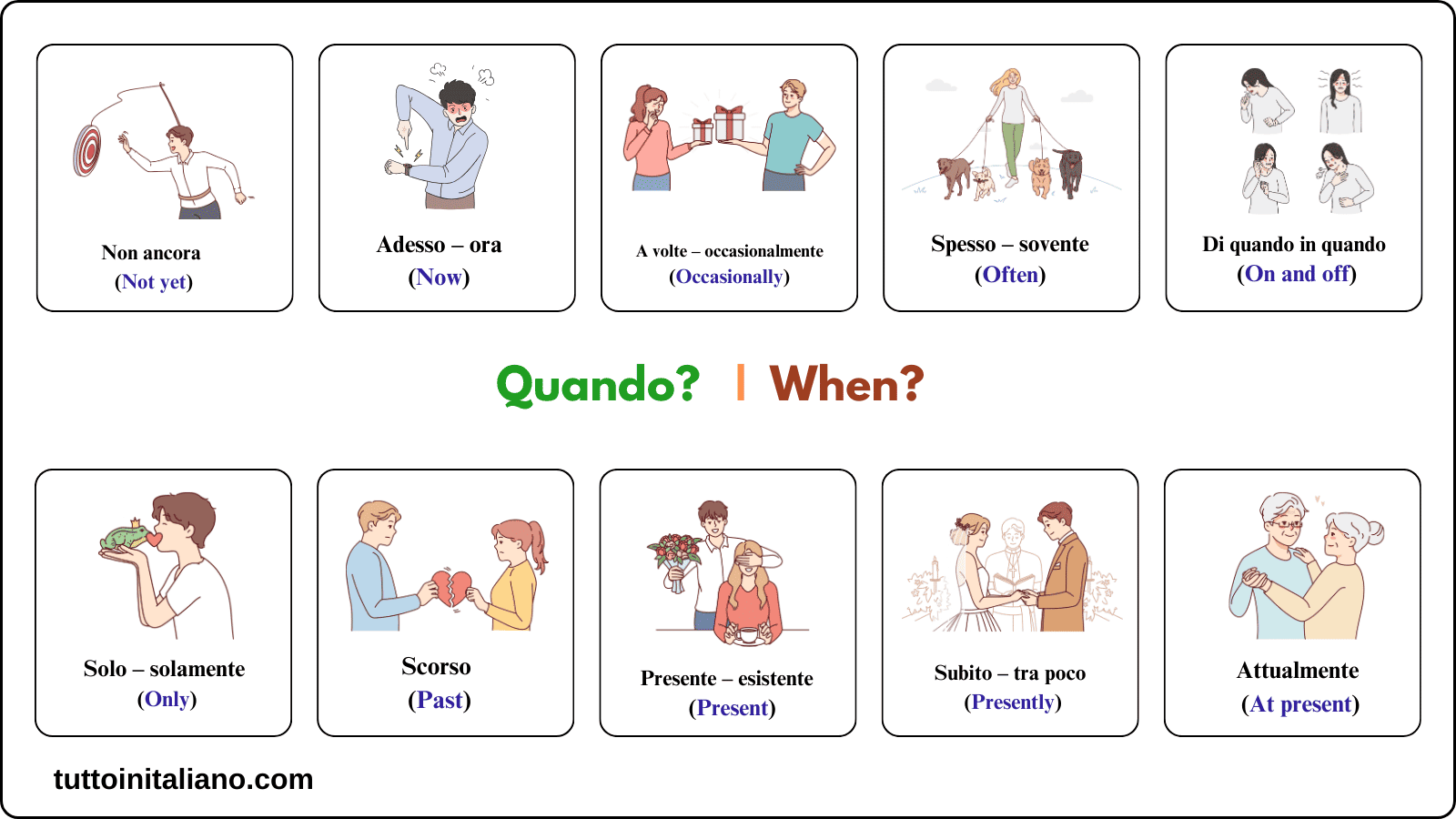 Non ancora
(Not yet)

Adesso – ora
(Now)

A volte – occasionalmente
(Occasionally)

Spesso – sovente
(Often)

Di quando in quando
(On and off)

Quando? | When?

Solo – solamente
(Only)

Scorso
(Past)

Presente – esistente
(Present)

Subito – tra poco
(Presently)

Attualmente
(At present)

tuttoinitaliano.com